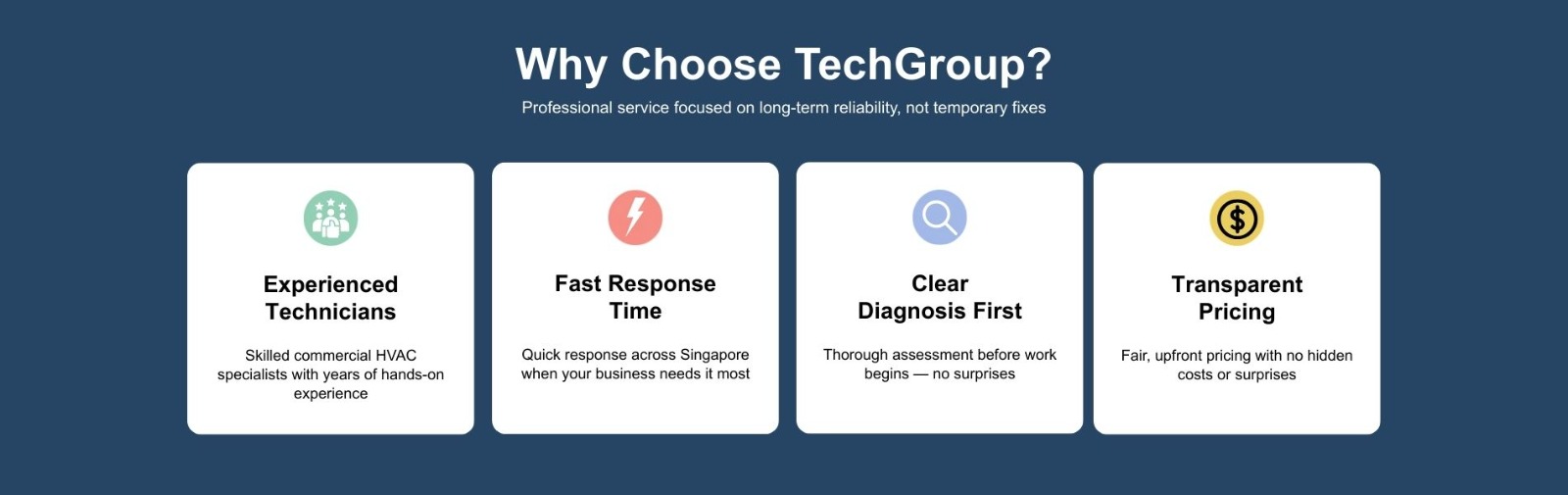 Why Choose TechGroup?

Professional service focused on long-term reliability, not temporary fixes

Experienced Technicians

Skilled commercial HVAC specialists with years of hands-on experience

Fast Response Time

Quick response across Singapore when your business needs it most

Clear Diagnosis First

Thorough assessment before work begins — no surprises

Transparent Pricing

Fair, upfront pricing with no hidden costs or surprises